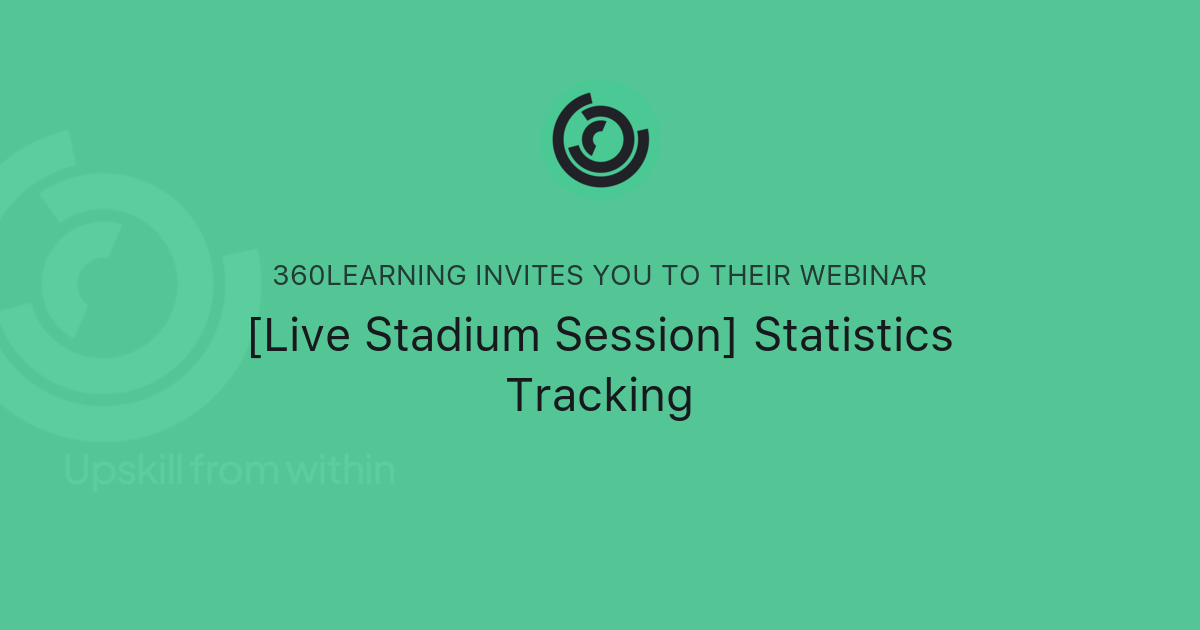 360LEARNING INVITES YOU TO THEIR WEBINAR

[Live Stadium Session] Statistics Tracking

Upskill from within